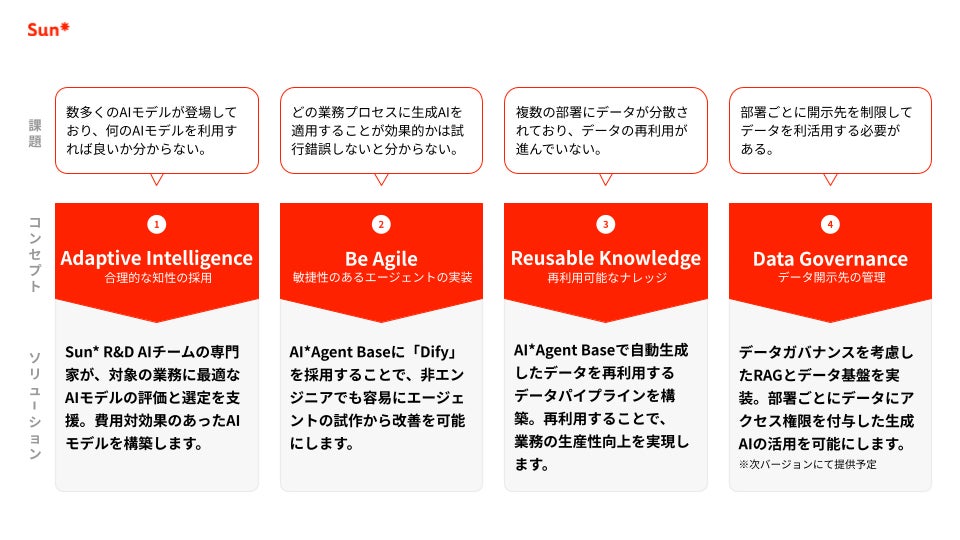 Sun*

課題

数多くのAIモデルが登場しており、何のAIモデルを利用すれば良いか分からない。

どの業務プロセスに生成AIを適用することが効果的かは試行錯誤しないと分からない。

複数の部署にデータが分散されており、データの再利用が進んでいない。

部署ごとに開示先を制限してデータを利活用する必要がある。

コンセプト

1
Adaptive Intelligence
合理的な知性の採用

2
Be Agile
敏捷性のあるエージェントの実装

3
Reusable Knowledge
再利用可能なナレッジ

4
Data Governance
データ開示先の管理

ソリューション

Sun* R&D AIチームの専門家が、対象の業務に最適なAIモデルの評価と選定を支援。費用対効果のあったAIモデルを構築します。

AI*Agent Baseに「Dify」を採用することで、非エンジニアでも容易にエージェントの試作から改善を可能にします。

AI*Agent Baseで自動生成したデータを再利用するデータパイプラインを構築。再利用することで、業務の生産性向上を実現します。

データガバナンスを考慮したRAGとデータ基盤を実装。部署ごとにデータにアクセス権限を付与した生成AIの活用を可能にします。
※次バージョンにて提供予定